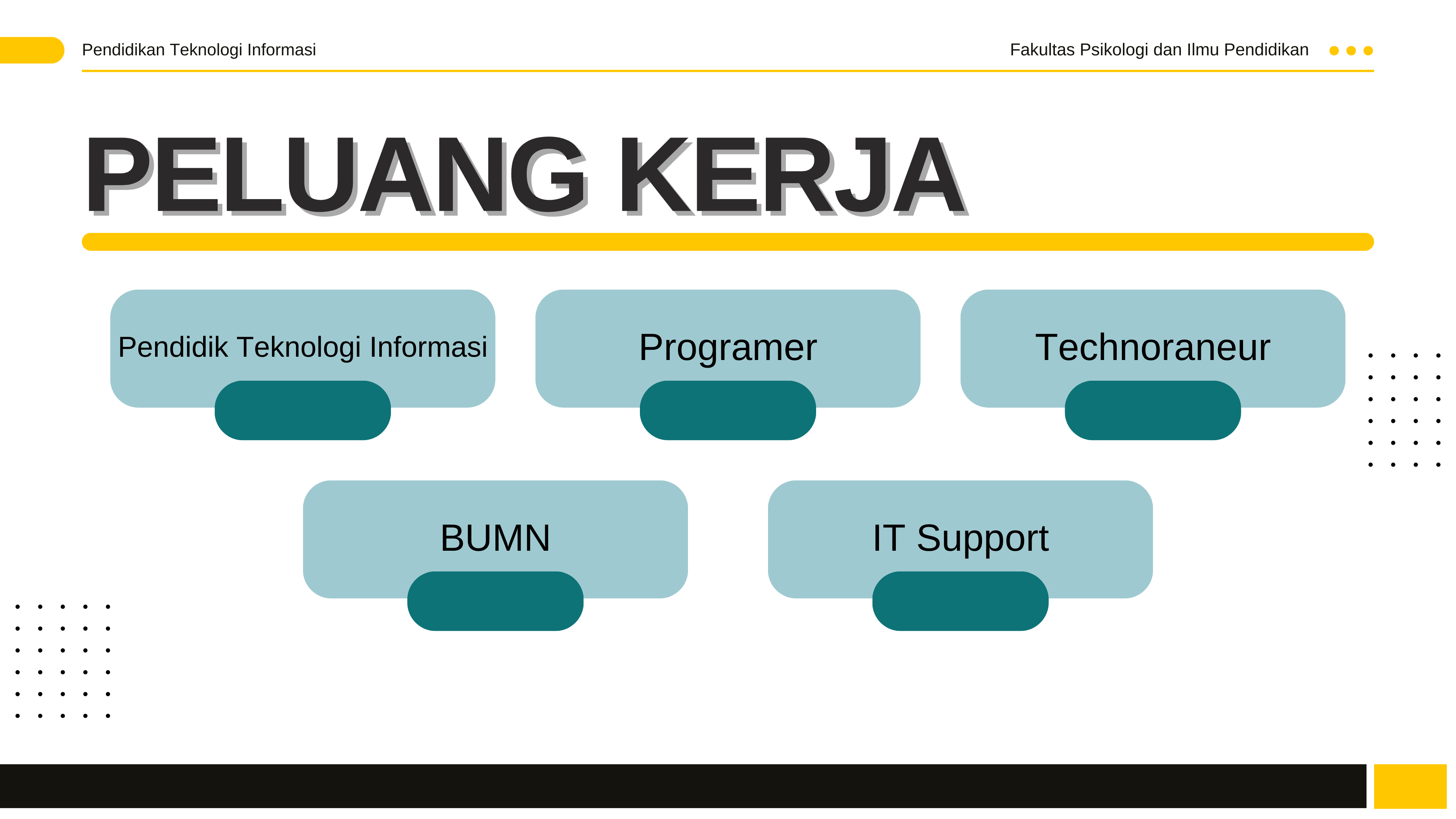 Pendidikan Teknologi Informasi

Fakultas Psikologi dan Ilmu Pendidikan

PELUANG KERJA

Pendidik Teknologi Informasi

Programer

Technoraneur

BUMN

IT Support